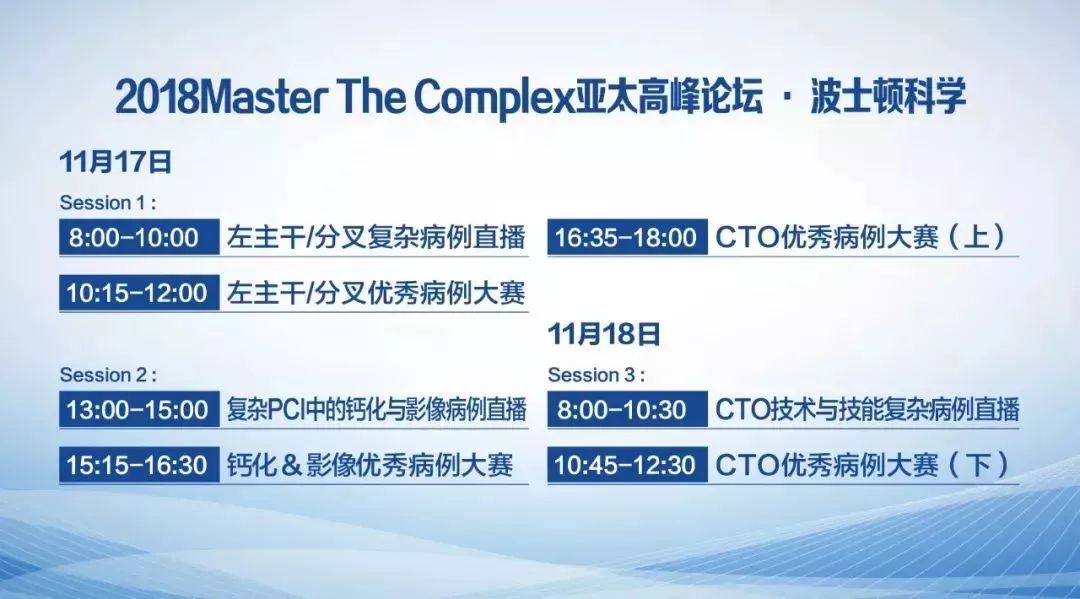 2018Master The Complex亚太高峰论坛 · 波士顿科学

11月17日

Session 1 :

8:00-10:00 左主干/分叉复杂病例直播

10:15-12:00 左主干/分叉优秀病例大赛

Session 2 :

13:00-15:00 复杂PCI中的钙化与影像病例直播

15:15-16:30 钙化＆影像优秀病例大赛

16:35-18:00 CTO优秀病例大赛（上）

11月18日

Session 3 :

8:00-10:30 CTO技术与技能复杂病例直播

10:45-12:30 CTO优秀病例大赛（下）